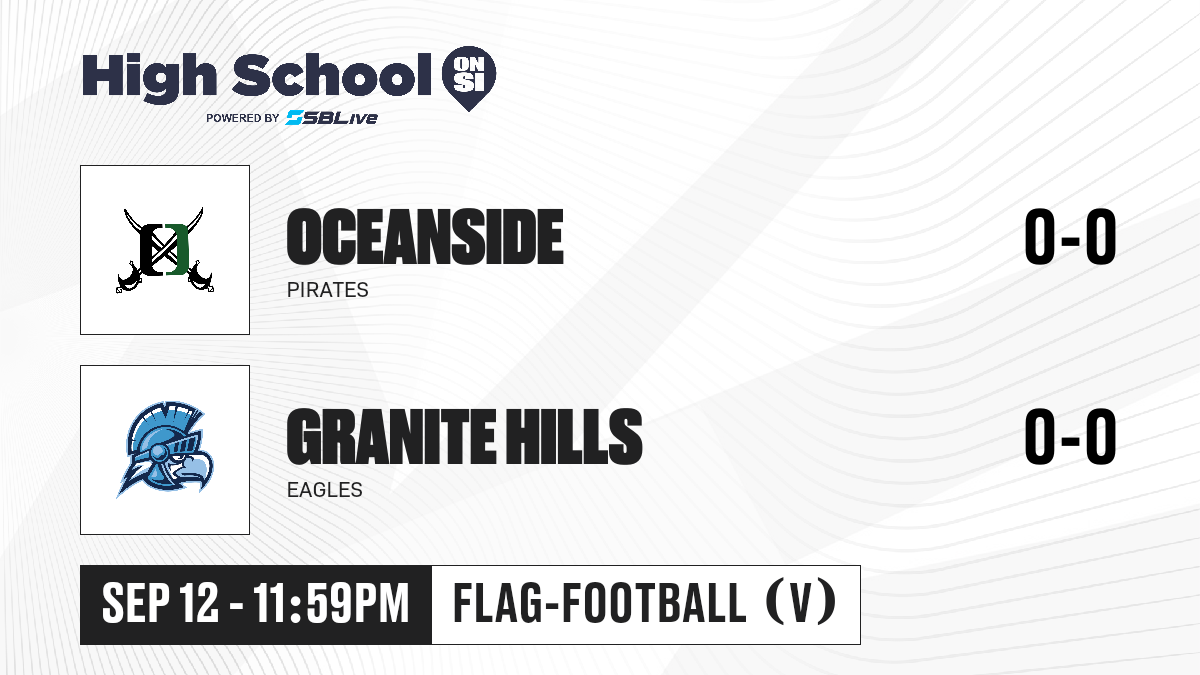 High School ON SI
POWERED BY SBLive

OCEANSIDE
PIRATES
0-0

GRANITE HILLS
EAGLES
0-0

SEP 12 - 11:59PM
FLAG-FOOTBALL (V)